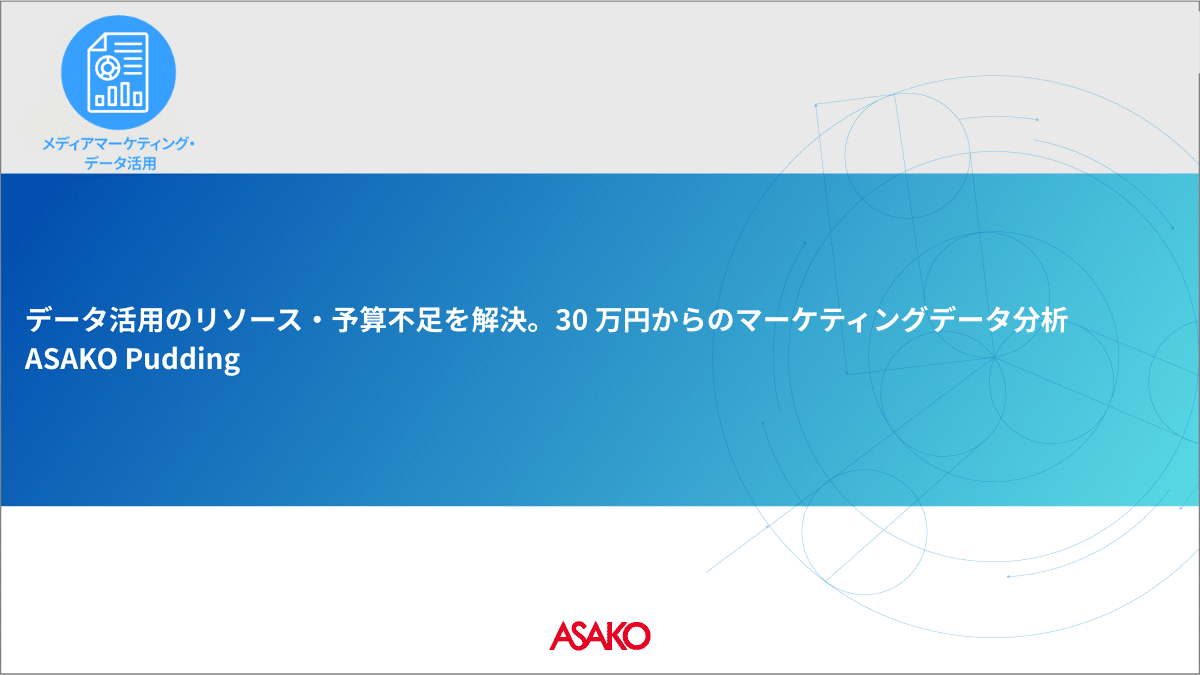 メディアマーケティング・
データ活用

データ活用のリソース・予算不足を解決。30 万円からのマーケティングデータ分析
ASAKO Pudding

ASAKO